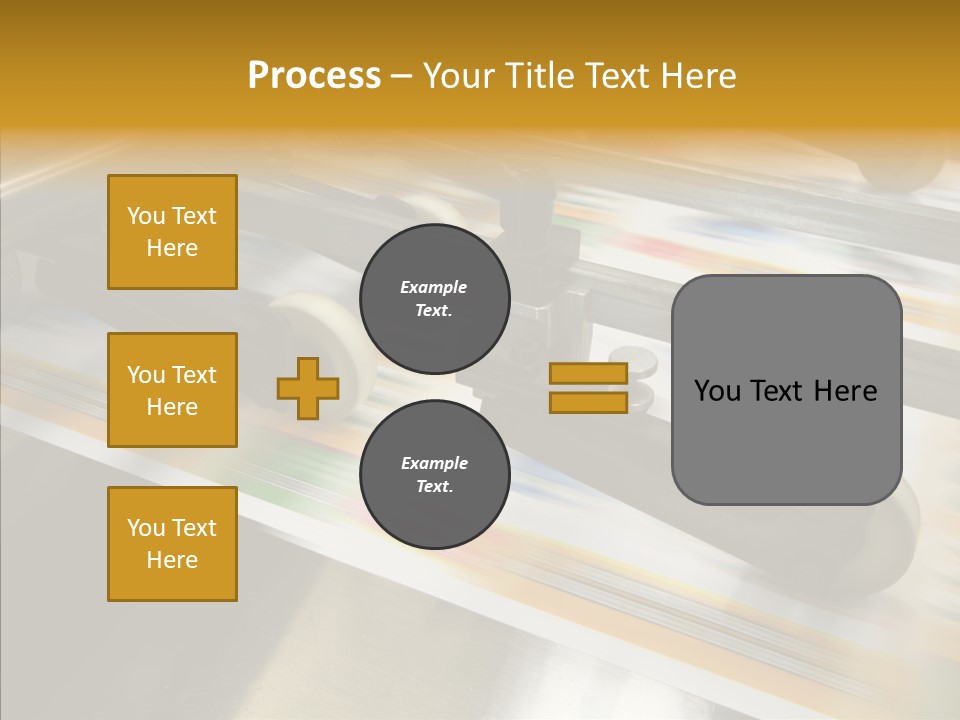 Process – Your Title Text Here

You Text Here

You Text Here

You Text Here

Example Text.

Example Text.

You Text Here